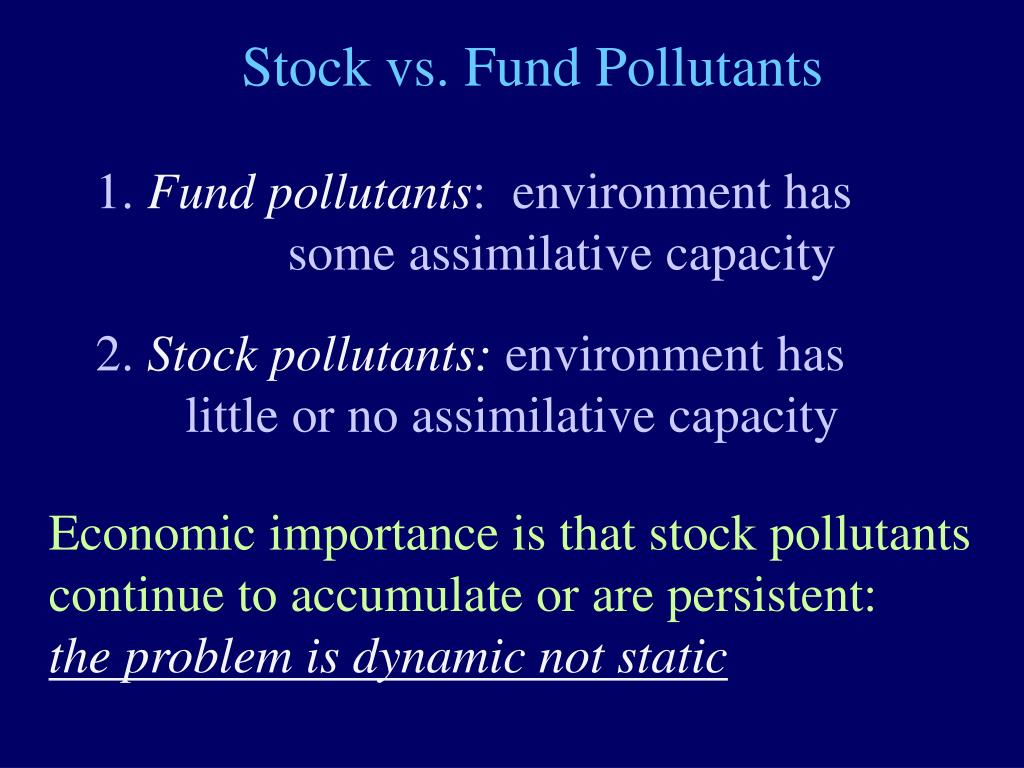 Stock vs. Fund Pollutants

1. Fund pollutants: environment has some assimilative capacity

2. Stock pollutants: environment has little or no assimilative capacity

Economic importance is that stock pollutants continue to accumulate or are persistent: the problem is dynamic not static